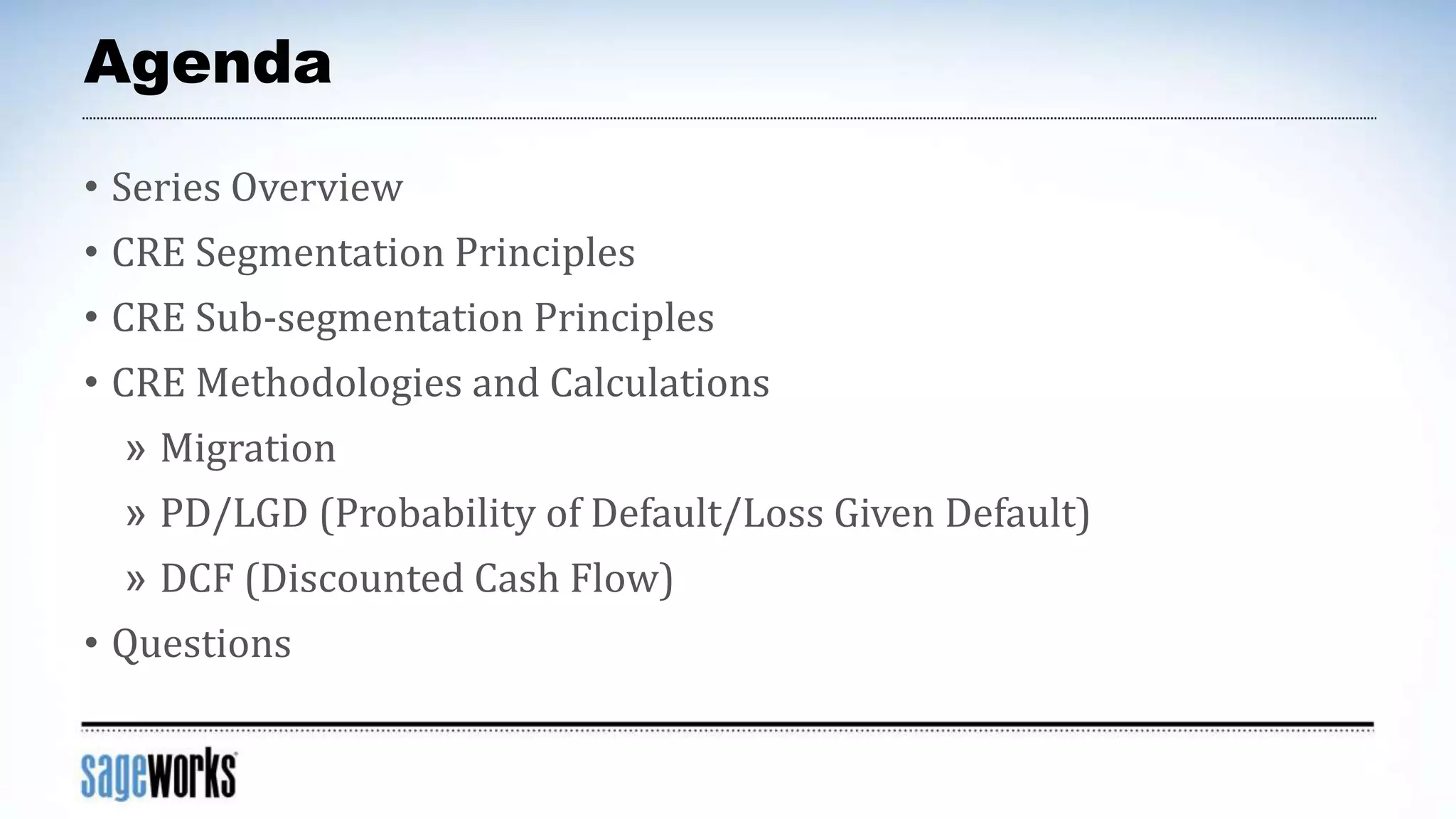 Agenda

• Series Overview
• CRE Segmentation Principles
• CRE Sub-segmentation Principles
• CRE Methodologies and Calculations
» Migration
» PD/LGD (Probability of Default/Loss Given Default)
» DCF (Discounted Cash Flow)
• Questions

sageworks